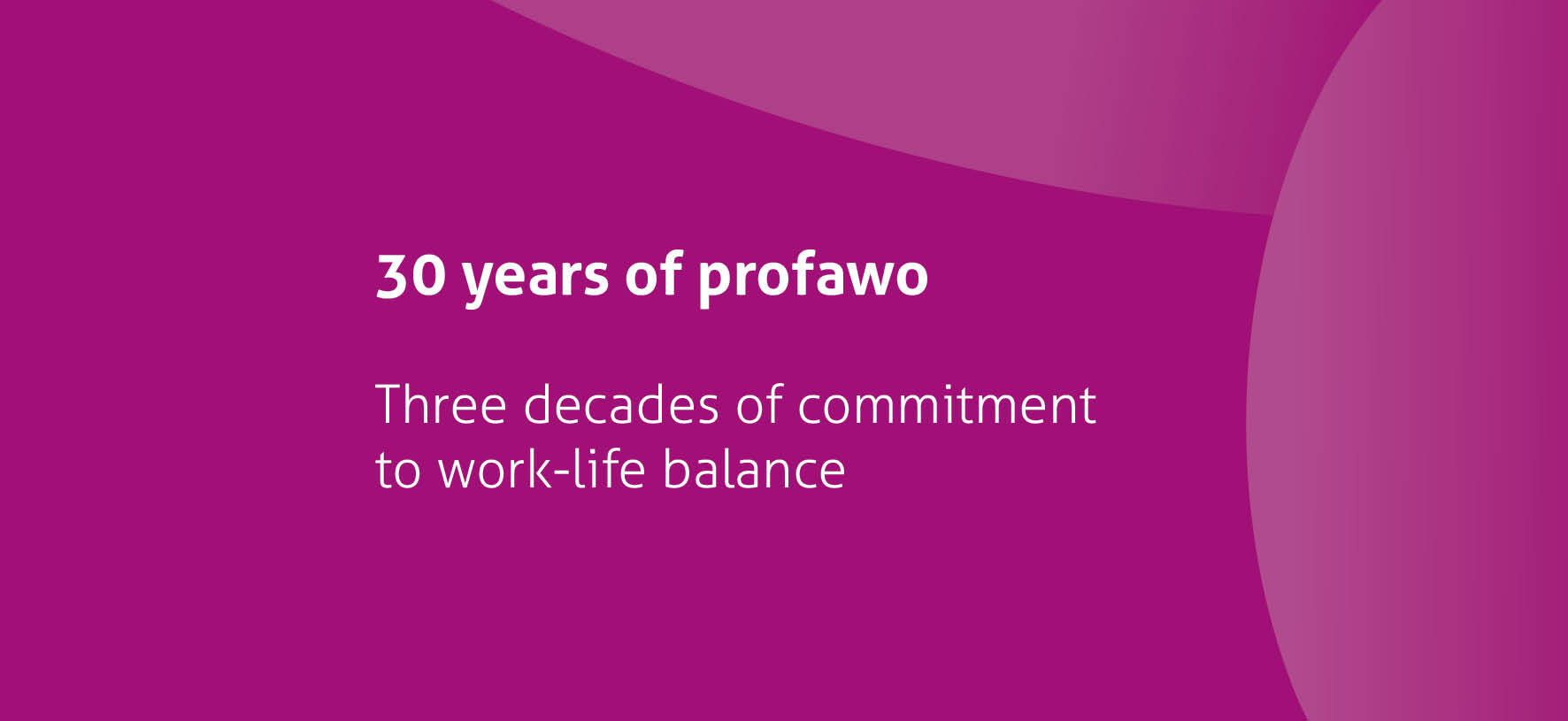 30 years of profawo

Three decades of commitment to work-life balance